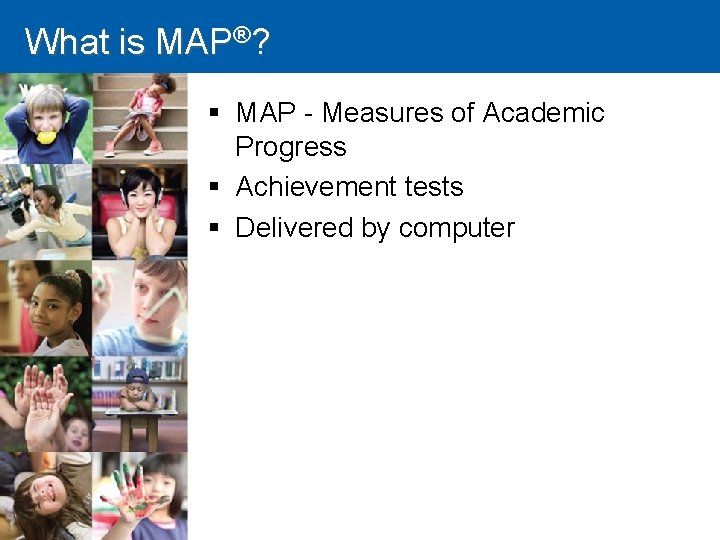 What is MAP®?

▪ MAP - Measures of Academic Progress
▪ Achievement tests
▪ Delivered by computer